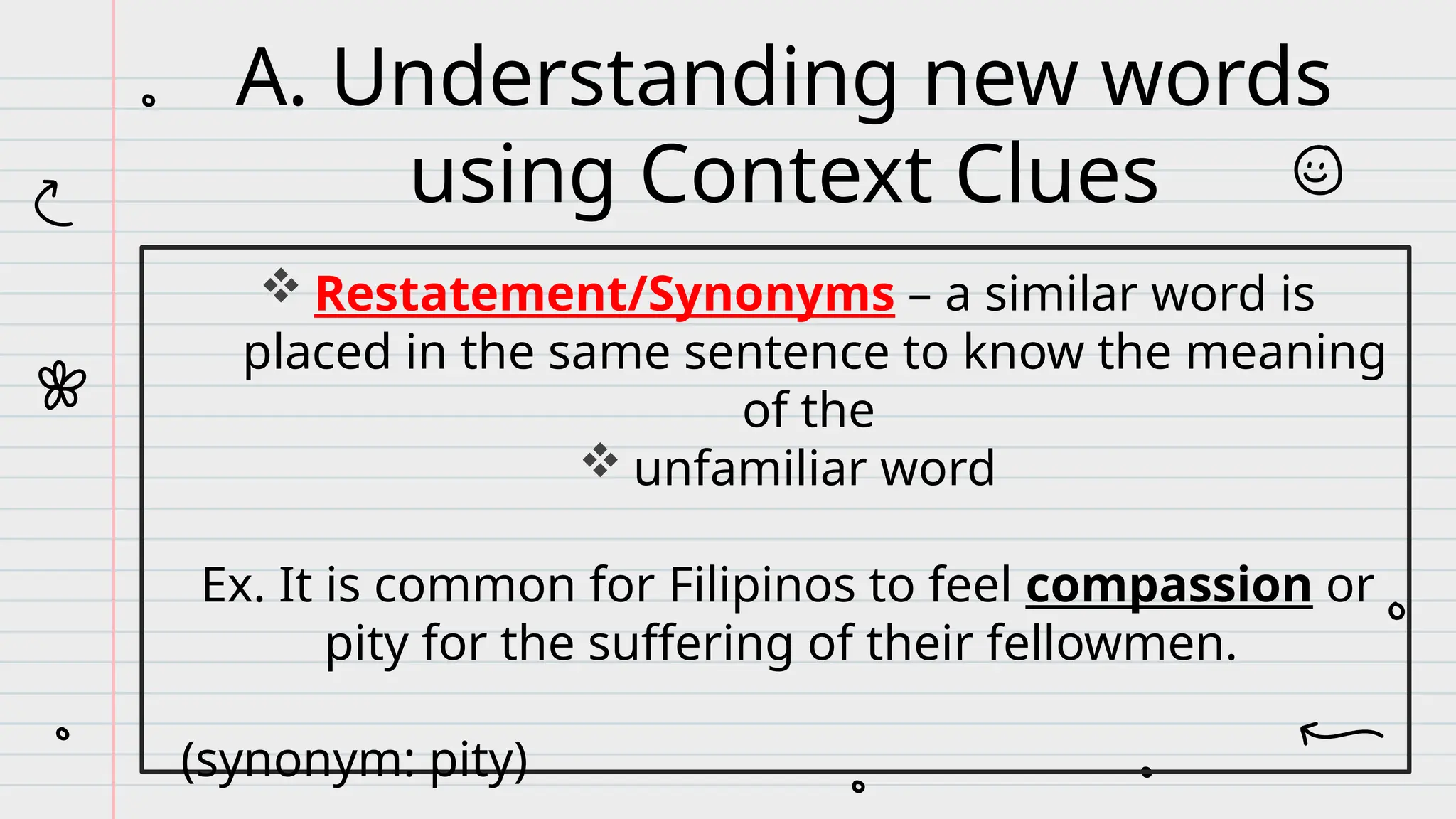 A. Understanding new words using Context Clues

❖ Restatement/Synonyms – a similar word is placed in the same sentence to know the meaning of the
❖ unfamiliar word

Ex. It is common for Filipinos to feel compassion or pity for the suffering of their fellowmen.

(synonym: pity)